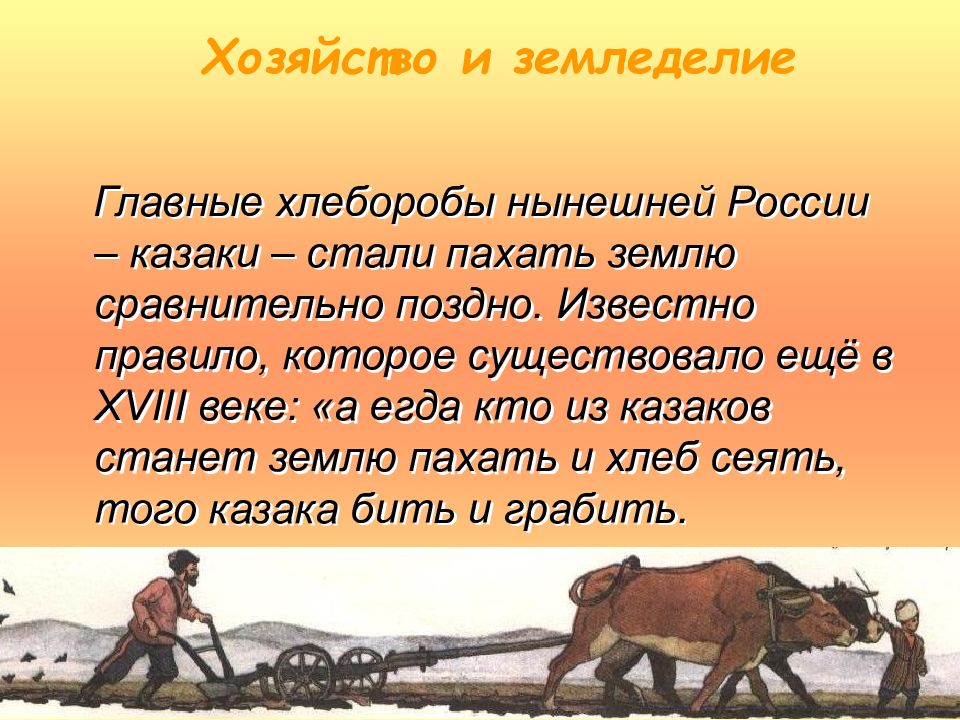 Хозяйство и земледелие

Главные хлеборобы нынешней России – казаки – стали пахать землю сравнительно поздно. Известно правило, которое существовало ещё в XVIII веке: «а егда кто из казаков станет землю пахать и хлеб сеять, того казака бить и грабить.